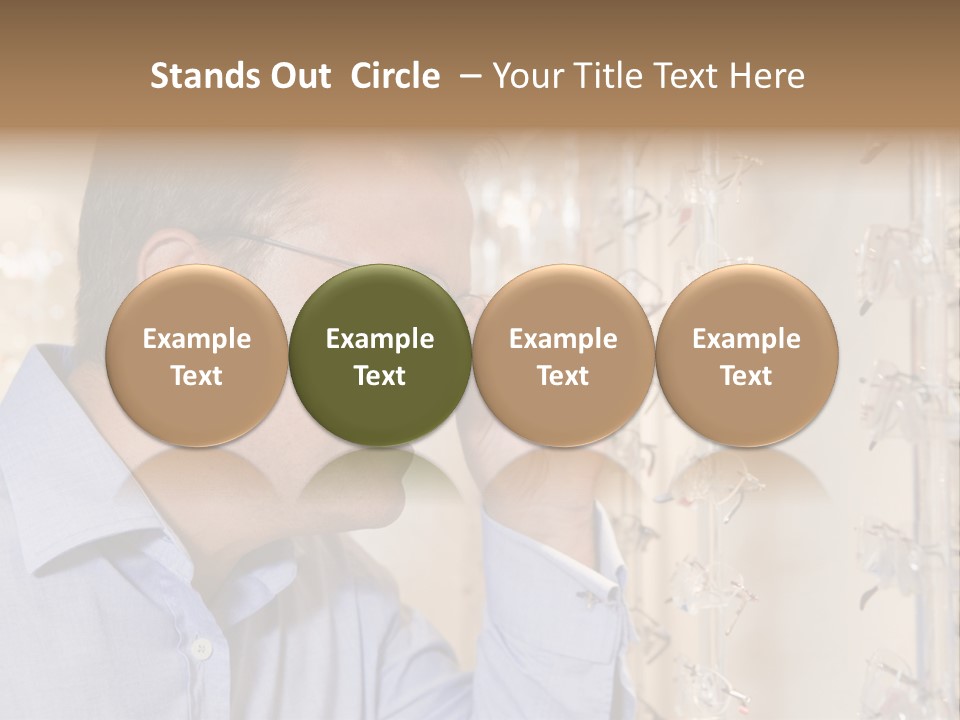 Stands Out Circle – Your Title Text Here

Example Text

Example Text

Example Text

Example Text